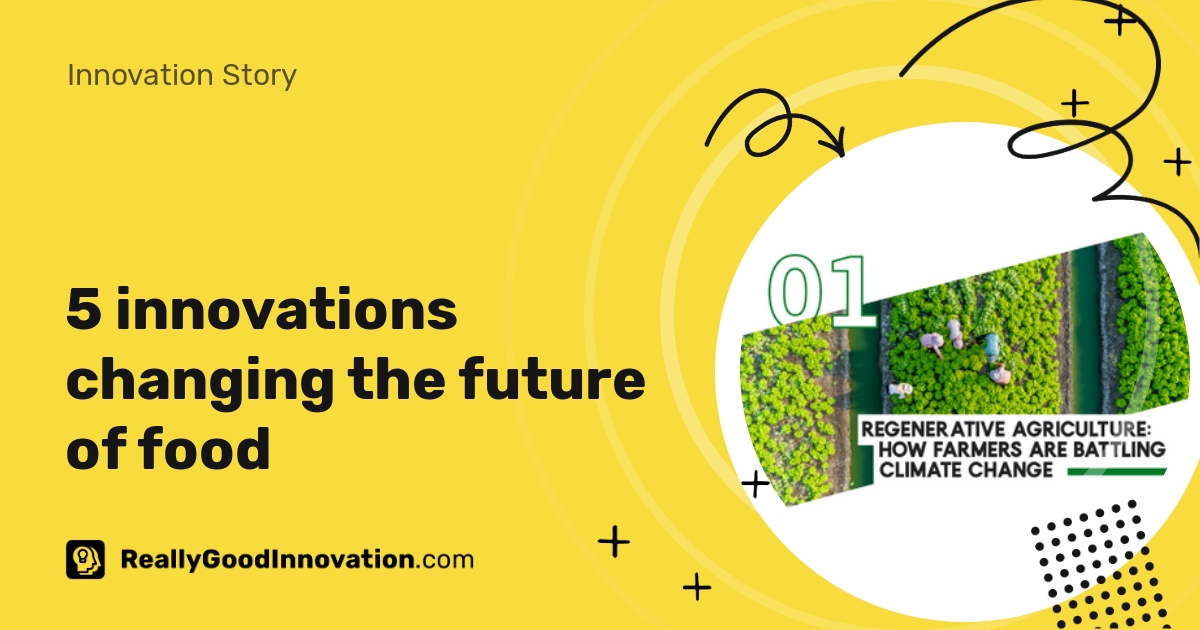 Innovation Story

5 innovations changing the future of food

01

REGENERATIVE AGRICULTURE: HOW FARMERS ARE BATTLING CLIMATE CHANGE

ReallyGoodInnovation.com